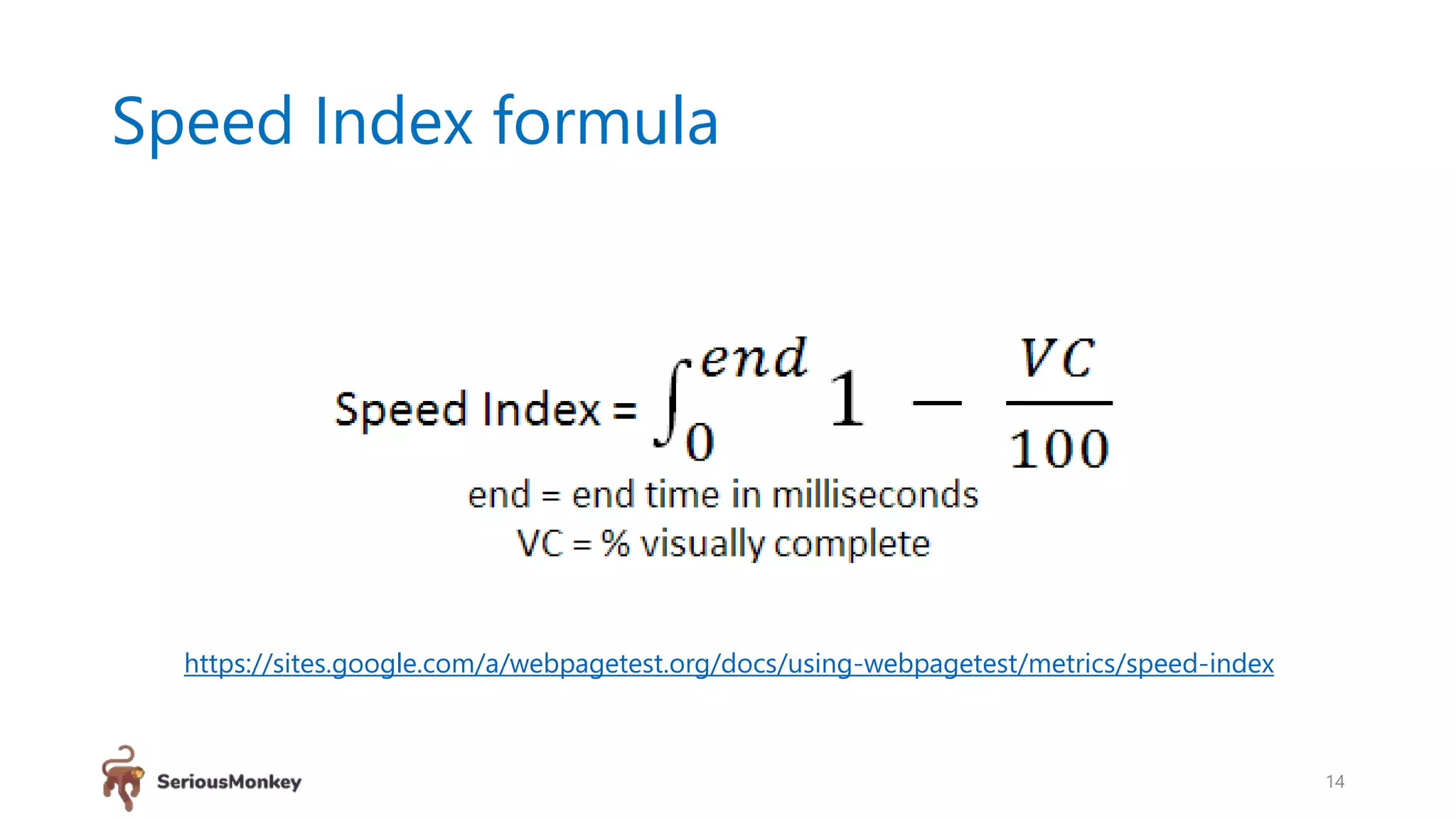 Speed Index formula

Speed Index = $\int_{0}^{end} 1 - \frac{VC}{100}$

end = end time in milliseconds
VC = % visually complete

https://sites.google.com/a/webpagetest.org/docs/using-webpagetest/metrics/speed-index

SeriousMonkey

14